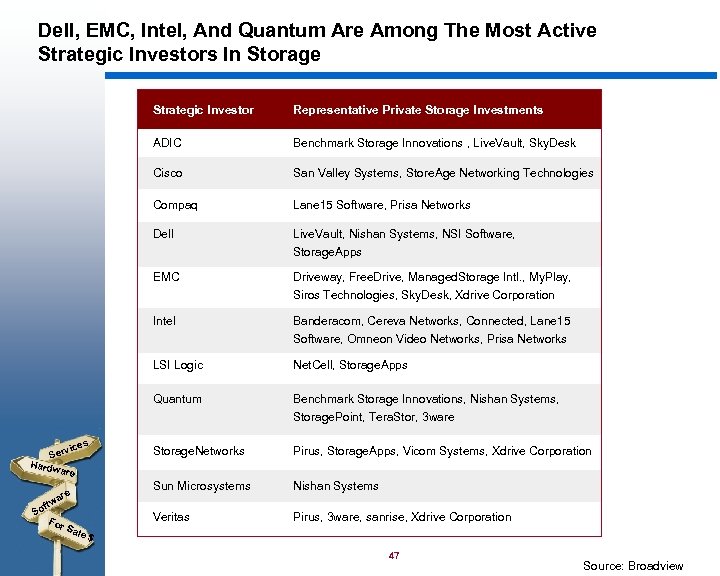 Dell, EMC, Intel, And Quantum Are Among The Most Active Strategic Investors In Storage

| Strategic Investor | Representative Private Storage Investments |
|---|---|
| ADIC | Benchmark Storage Innovations , LiveVault, SkyDesk |
| Cisco | San Valley Systems, StoreAge Networking Technologies |
| Compaq | Lane15 Software, Prisa Networks |
| Dell | LiveVault, Nishan Systems, NSI Software, StorageApps |
| EMC | Driveway, FreeDrive, ManagedStorage Intl., MyPlay, Siros Technologies, SkyDesk, Xdrive Corporation |
| Intel | Banderacom, Cereva Networks, Connected, Lane15 Software, Omneon Video Networks, Prisa Networks |
| LSI Logic | NetCell, StorageApps |
| Quantum | Benchmark Storage Innovations, Nishan Systems, StoragePoint, TeraStor, 3ware |
| StorageNetworks | Pirus, StorageApps, Vicom Systems, Xdrive Corporation |
| Sun Microsystems | Nishan Systems |
| Veritas | Pirus, 3ware, sanrise, Xdrive Corporation |

Services
Hardware
Software
For Sale $

47

Source: Broadview